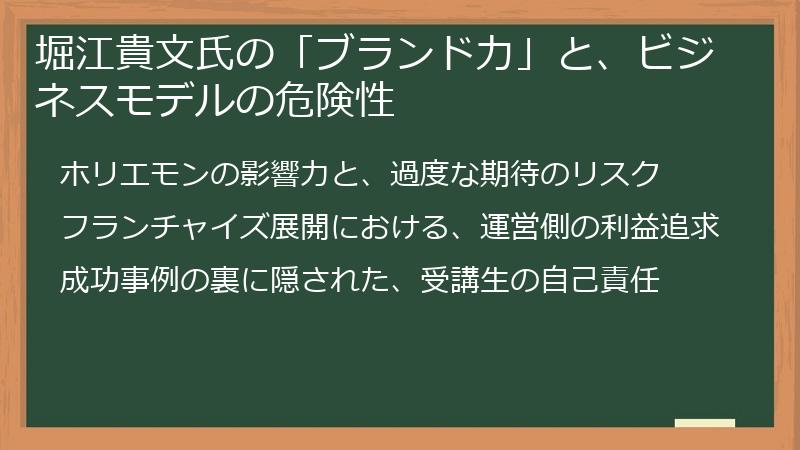 堀江貴文氏の「ブランド力」と、ビジネスモデルの危険性

ホリエモンの影響力と、過度な期待のリスク

フランチャイズ展開における、運営側の利益追求

成功事例の裏に隠された、受講生の自己責任